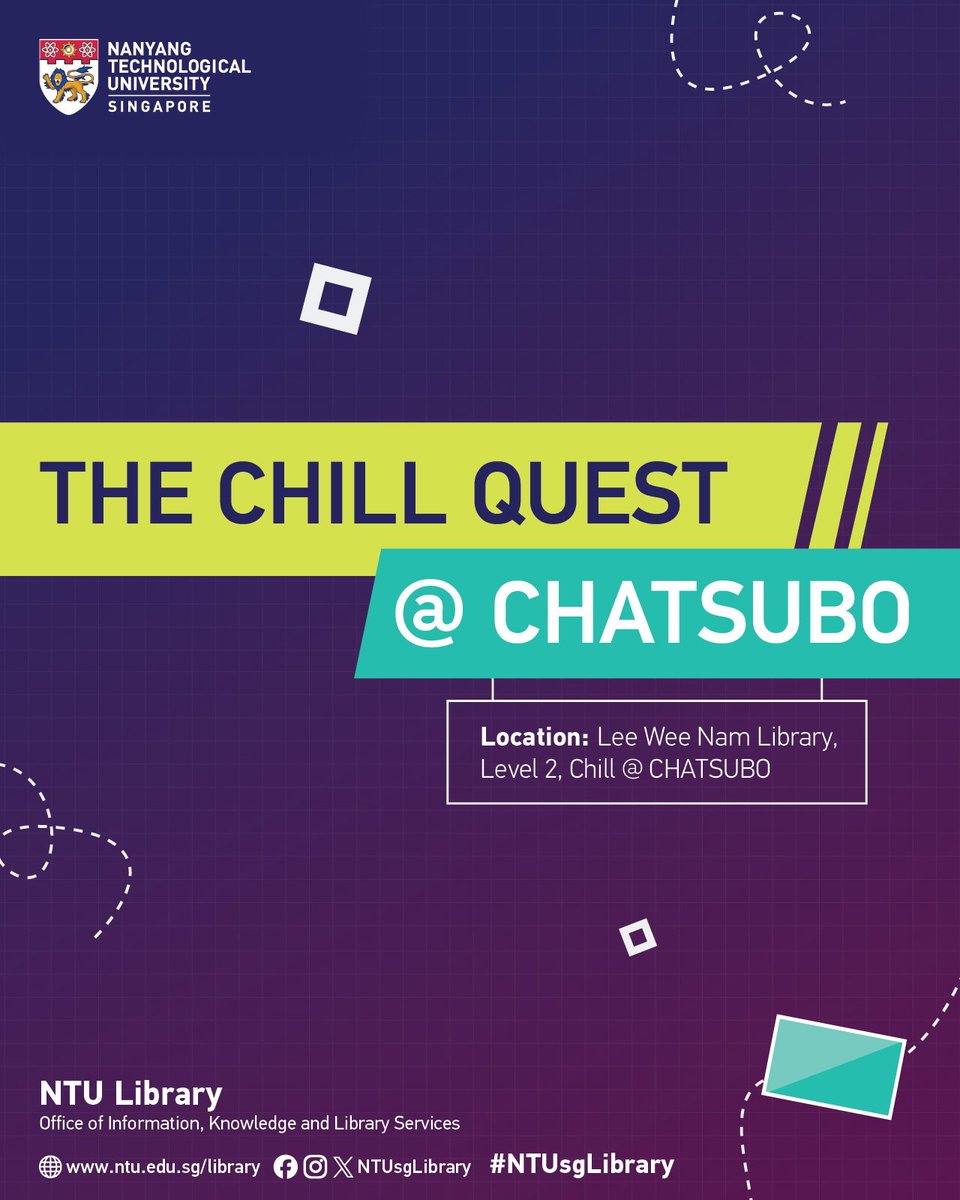 NANYANG TECHNOLOGICAL UNIVERSITY
SINGAPORE

THE CHILL QUEST
@ CHATSUBO

Location: Lee Wee Nam Library, Level 2, Chill @ CHATSUBO

NTU Library
Office of Information, Knowledge and Library Services

www.ntu.edu.sg/library NTUsgLibrary #NTUsgLibrary